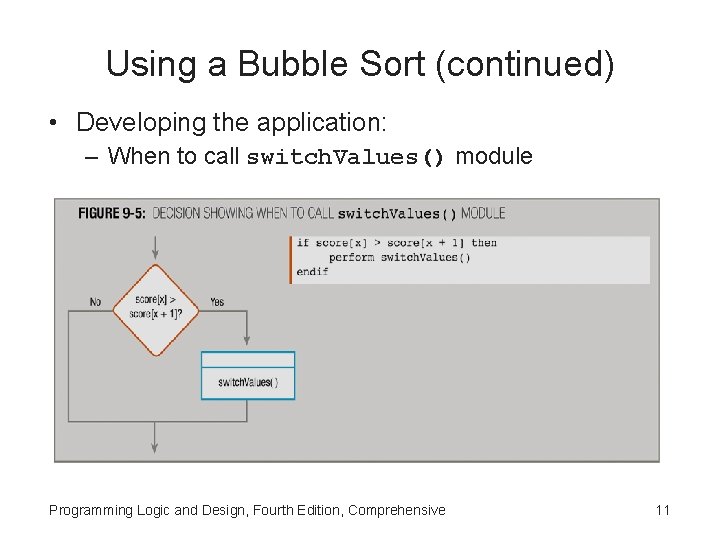 Using a Bubble Sort (continued)

• Developing the application:
– When to call switchValues() module

FIGURE 9-5: DECISION SHOWING WHEN TO CALL switchValues() MODULE

No

score[x] > score[x + 1]?

Yes

switchValues()

if score[x] > score[x + 1] then
 perform switchValues()
endif

Programming Logic and Design, Fourth Edition, Comprehensive

11